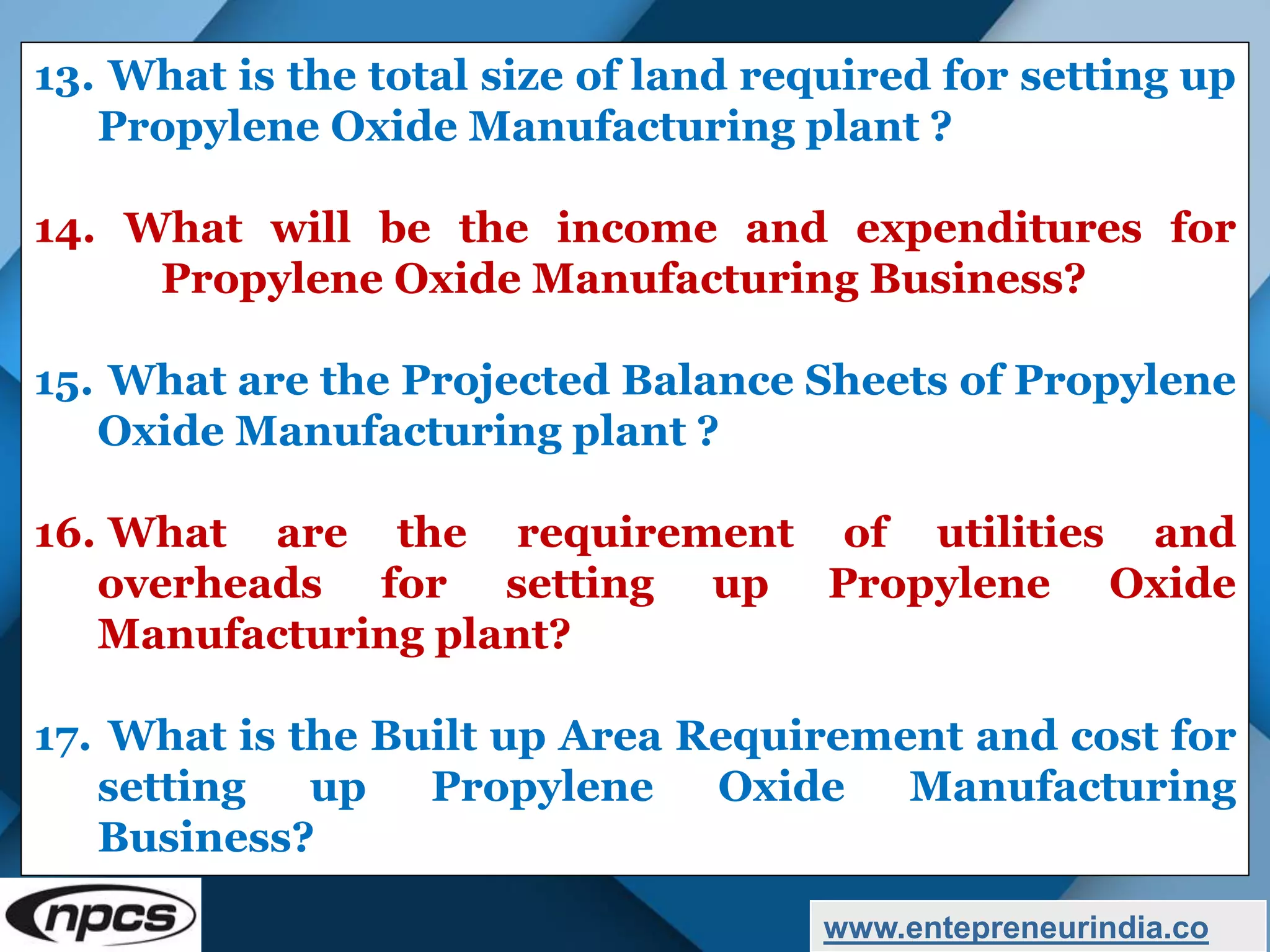 13. What is the total size of land required for setting up Propylene Oxide Manufacturing plant ?

14. What will be the income and expenditures for Propylene Oxide Manufacturing Business?

15. What are the Projected Balance Sheets of Propylene Oxide Manufacturing plant ?

16. What are the requirement of utilities and overheads for setting up Propylene Oxide Manufacturing plant?

17. What is the Built up Area Requirement and cost for setting up Propylene Oxide Manufacturing Business?

npcs

www.entepreneurindia.co